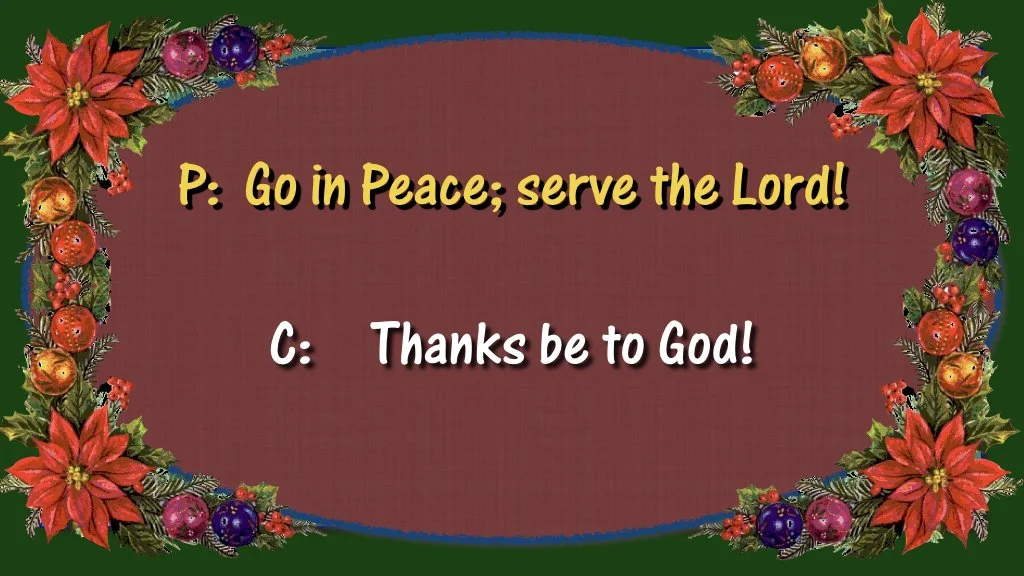 P: Go in Peace; serve the Lord!

C: Thanks be to God!